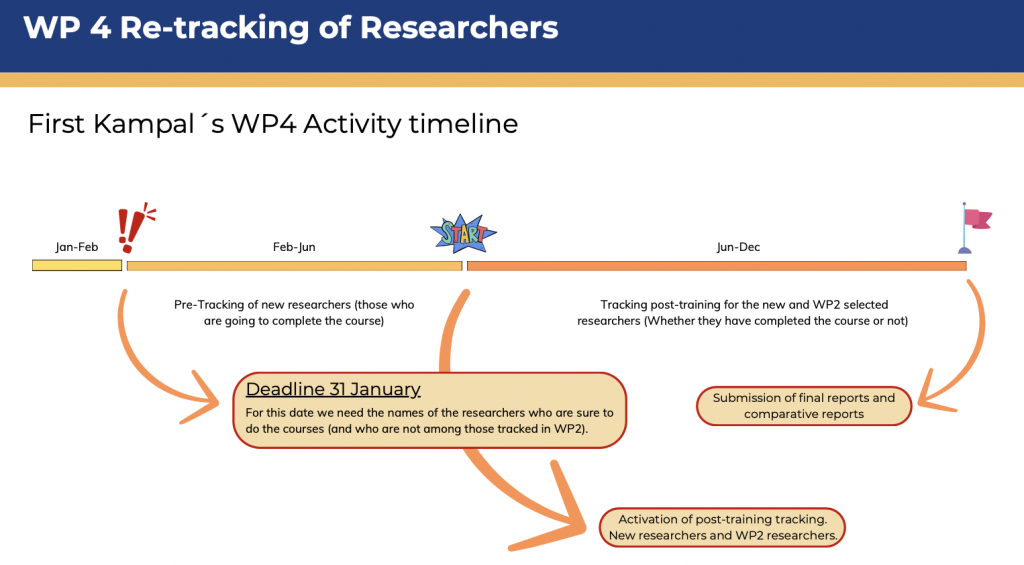 WP 4 Re-tracking of Researchers

First Kampal´s WP4 Activity timeline

Jan-Feb

Feb-Jun

START

Jun-Dec

Pre-Tracking of new researchers (those who are going to complete the course)

Tracking post-training for the new and WP2 selected researchers (Whether they have completed the course or not)

Deadline 31 January

For this date we need the names of the researchers who are sure to do the courses (and who are not among those tracked in WP2).

Submission of final reports and comparative reports

Activation of post-training tracking. New researchers and WP2 researchers.